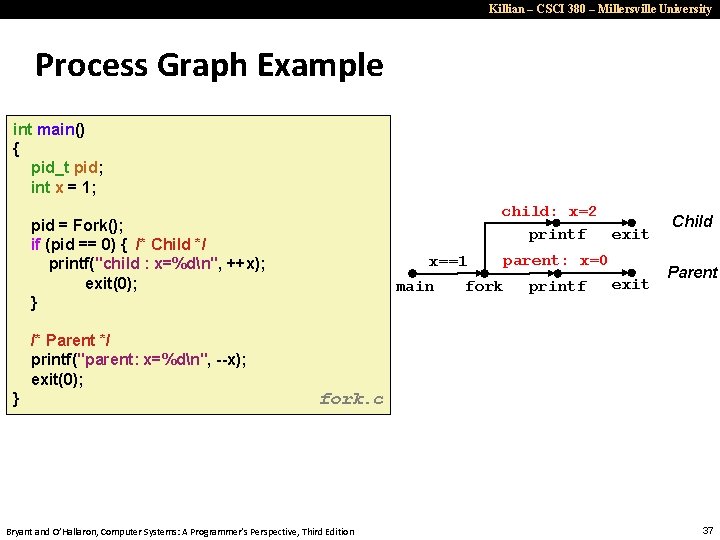 Killian – CSCI 380 – Millersville University

Process Graph Example

int main()
{
pid_t pid;
int x = 1;

pid = Fork();
if (pid == 0) { /* Child */
printf("child : x=%d\n", ++x);
exit(0);
}

/* Parent */
printf("parent: x=%d\n", --x);
exit(0);
}

fork.c

child: x=2

printf

exit

Child

x==1

parent: x=0

main

fork

printf

exit

Parent

Bryant and O'Hallaron, Computer Systems: A Programmer's Perspective, Third Edition

37